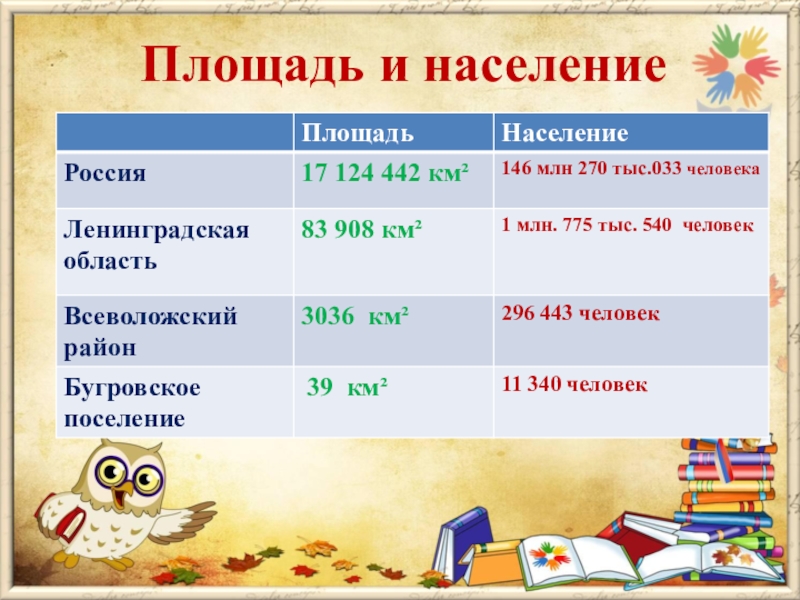 Площадь и население

|  | Площадь | Население |
|---|---|---|
| Россия | 17 124 442 км² | 146 млн 270 тыс.033 человека |
| Ленинградская область | 83 908 км² | 1 млн. 775 тыс. 540 человек |
| Всеволожский район | 3036 км² | 296 443 человек |
| Бугровское поселение | 39 км² | 11 340 человек |